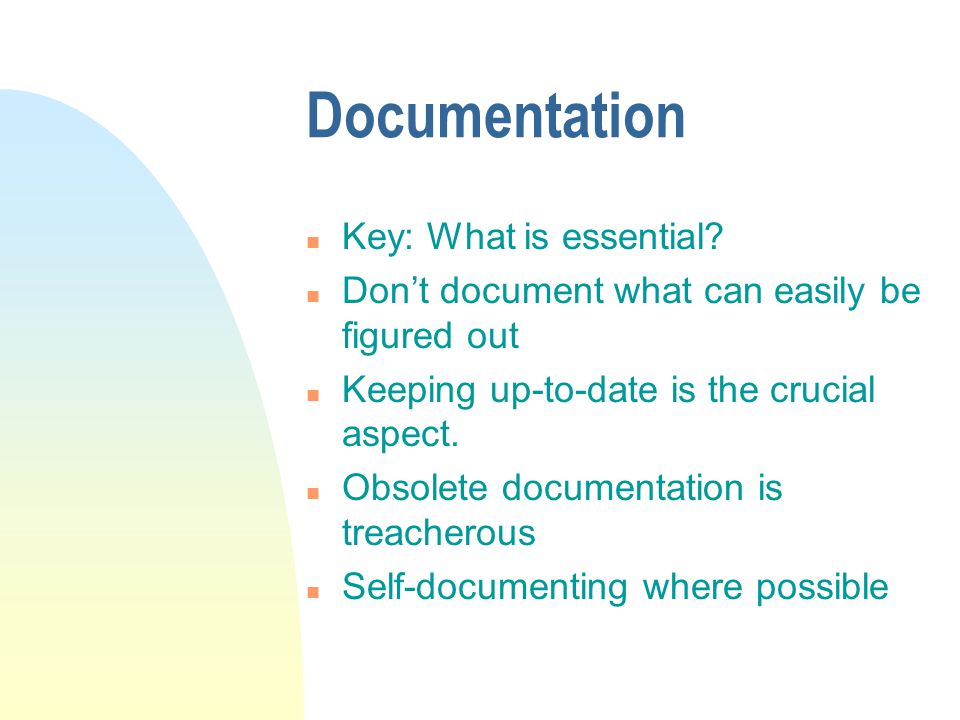 Documentation

- Key: What is essential?
- Don’t document what can easily be figured out
- Keeping up-to-date is the crucial aspect.
- Obsolete documentation is treacherous
- Self-documenting where possible